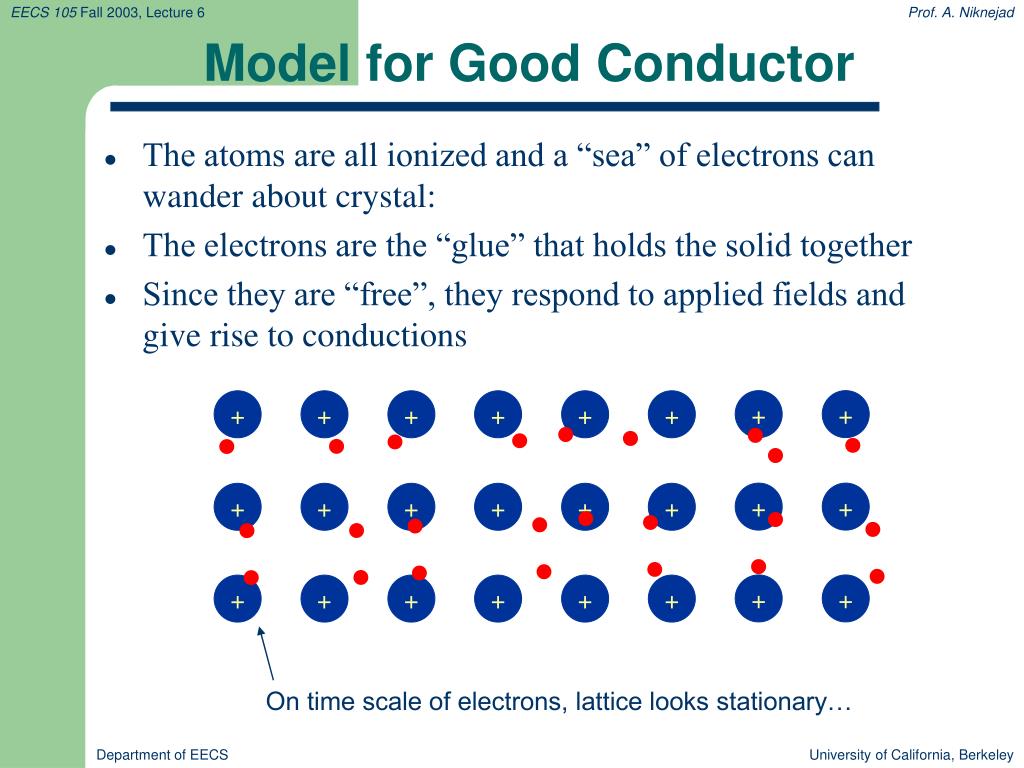 EECS 105 Fall 2003, Lecture 6

Prof. A. Niknejad

Model for Good Conductor

- The atoms are all ionized and a “sea” of electrons can wander about crystal:
- The electrons are the “glue” that holds the solid together
- Since they are “free”, they respond to applied fields and give rise to conductions

+ + + + + + + +

+ + + + + + + +

+ + + + + + + +

On time scale of electrons, lattice looks stationary…

Department of EECS

University of California, Berkeley